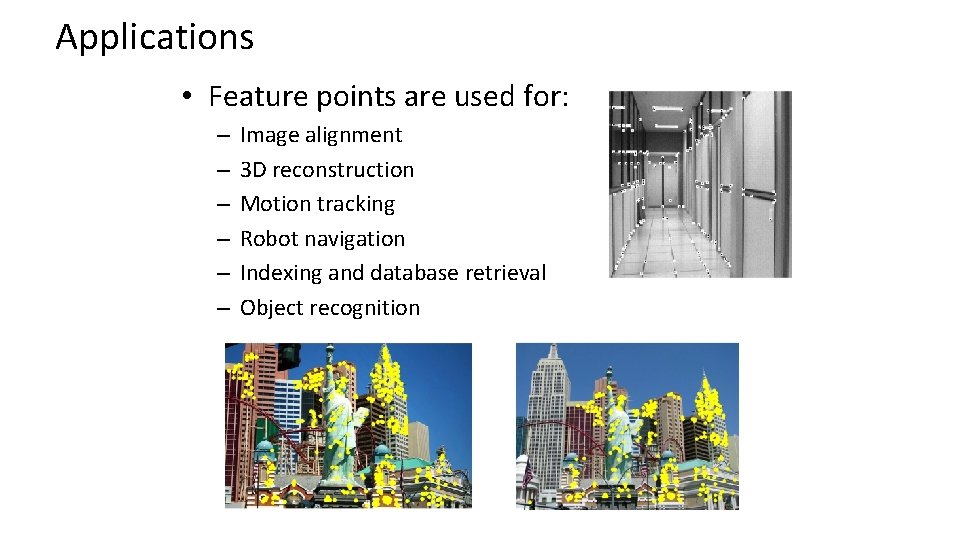 Applications

• Feature points are used for:
– Image alignment
– 3D reconstruction
– Motion tracking
– Robot navigation
– Indexing and database retrieval
– Object recognition